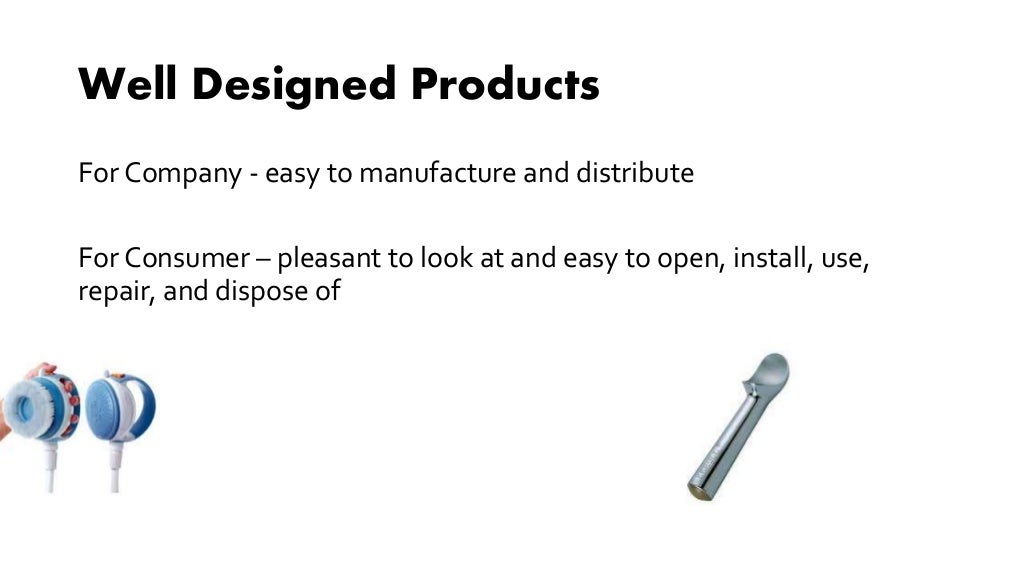 Well Designed Products

For Company - easy to manufacture and distribute

For Consumer – pleasant to look at and easy to open, install, use, repair, and dispose of